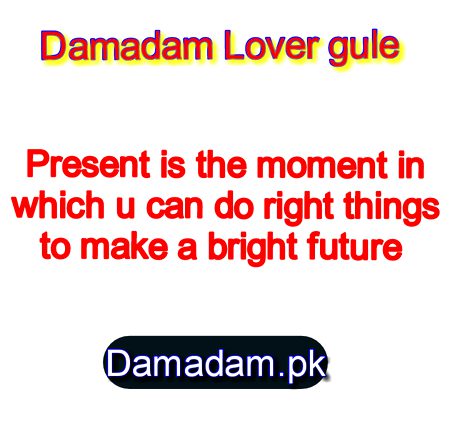 Damadam Lover gule

Present is the moment in which u can do right things to make a bright future

Damadam.pk